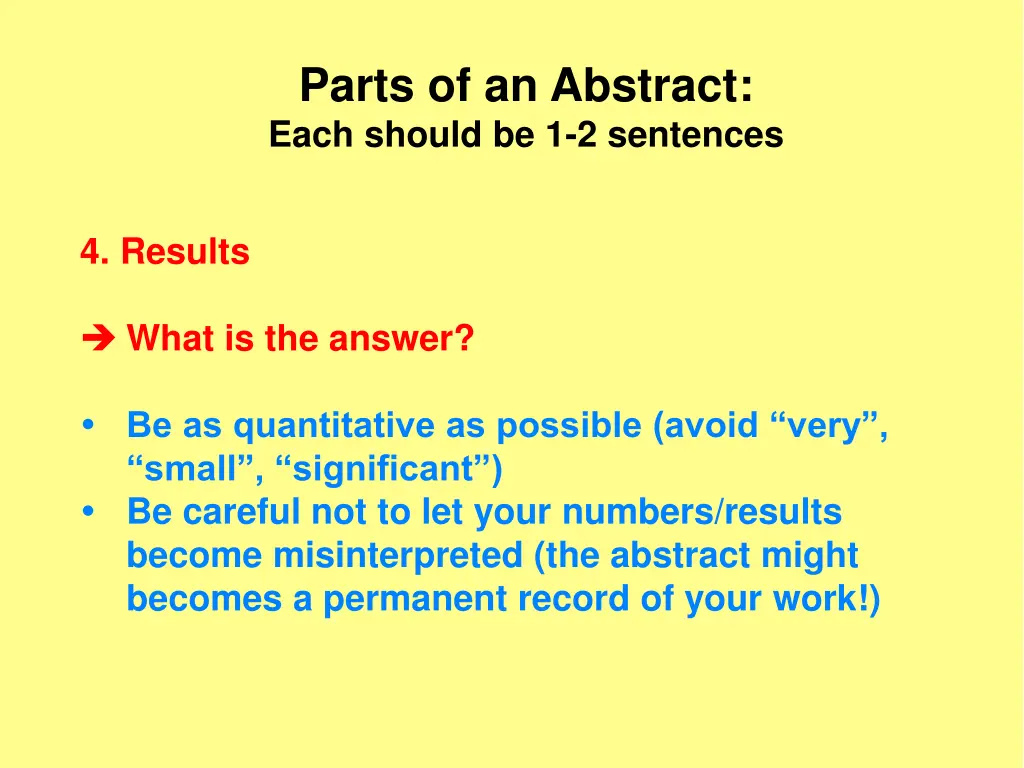 Parts of an Abstract:
Each should be 1-2 sentences

4. Results

➔ What is the answer?

• Be as quantitative as possible (avoid “very”, “small”, “significant”)
• Be careful not to let your numbers/results become misinterpreted (the abstract might becomes a permanent record of your work!)